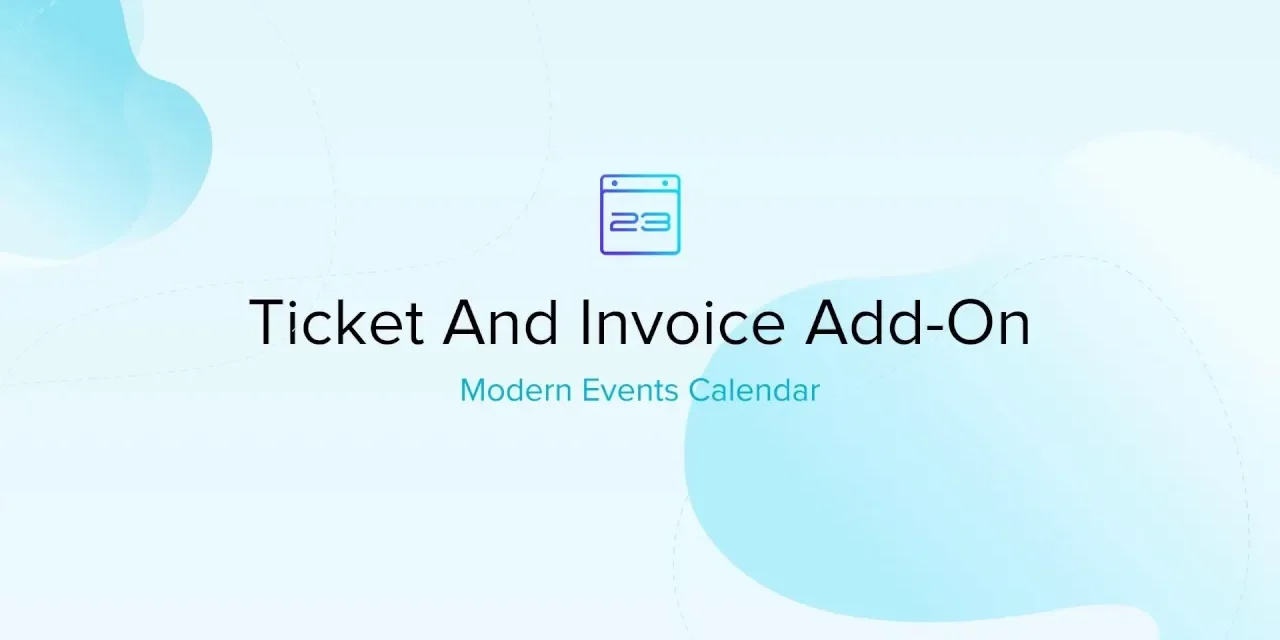 23

Ticket And Invoice Add-On

Modern Events Calendar